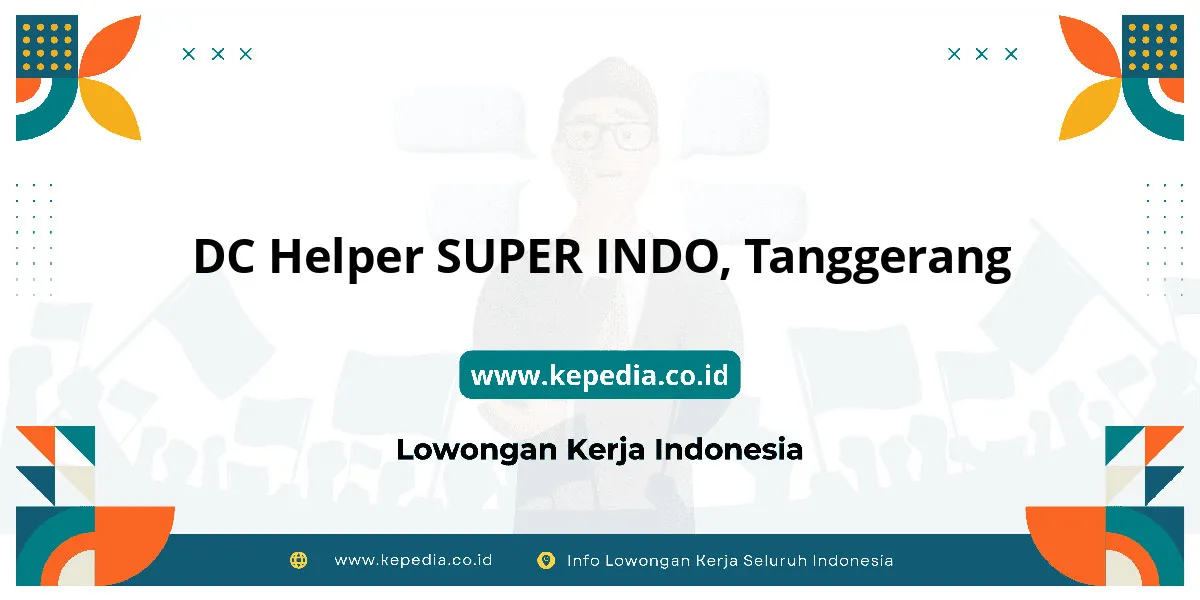 DC Helper SUPER INDO, Tanggerang

www.kepedia.co.id

Lowongan Kerja Indonesia

www.kepedia.co.id Info Lowongan Kerja Seluruh Indonesia